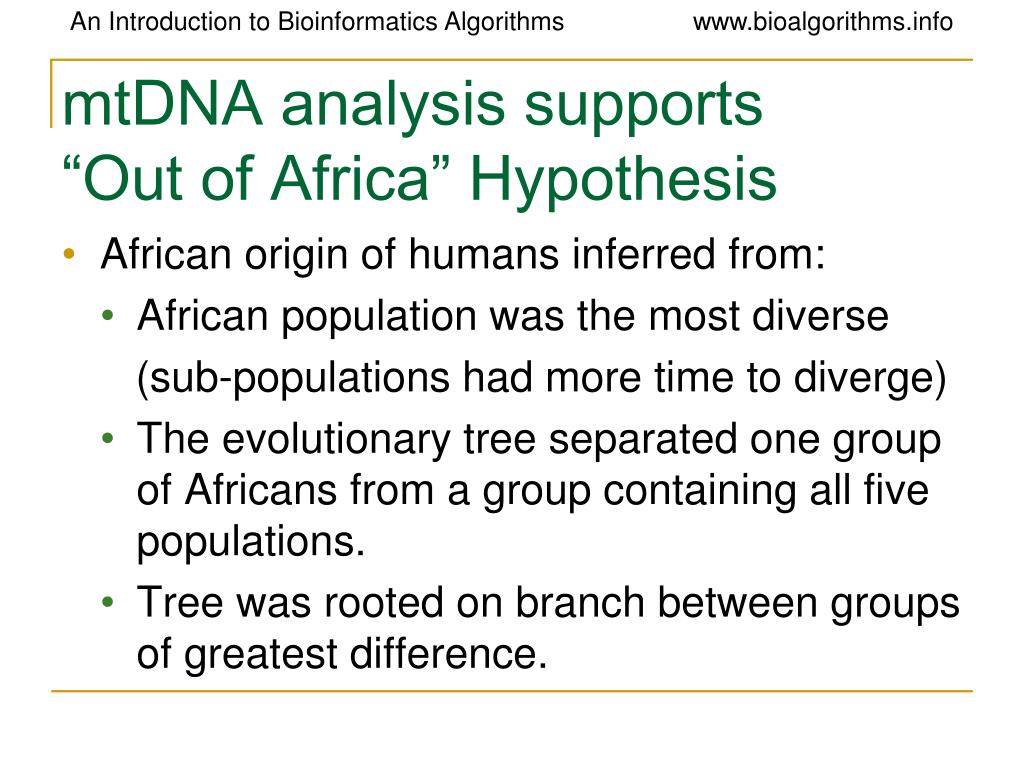 An Introduction to Bioinformatics Algorithms www.bioalgorithms.info

mtDNA analysis supports “Out of Africa” Hypothesis

• African origin of humans inferred from:
  • African population was the most diverse (sub-populations had more time to diverge)
  • The evolutionary tree separated one group of Africans from a group containing all five populations.
  • Tree was rooted on branch between groups of greatest difference.